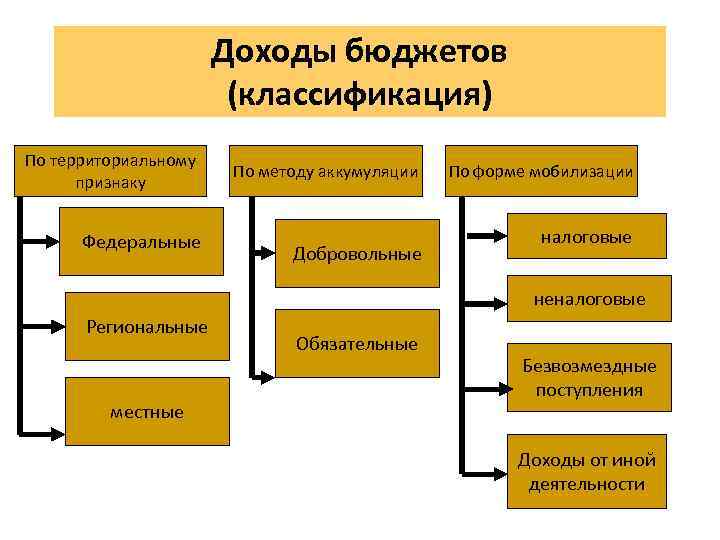 Доходы бюджетов (классификация)

По территориальному признаку

Федеральные

Региональные

местные

По методу аккумуляции

Добровольные

Обязательные

По форме мобилизации

налоговые

неналоговые

Безвозмездные поступления

Доходы от иной деятельности